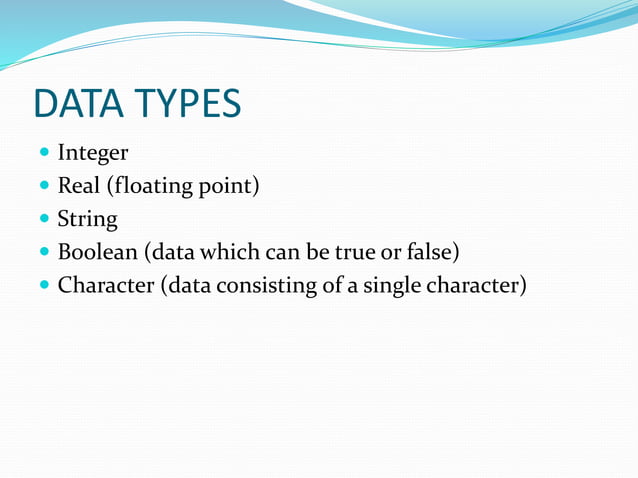 DATA TYPES

- Integer
- Real (floating point)
- String
- Boolean (data which can be true or false)
- Character (data consisting of a single character)